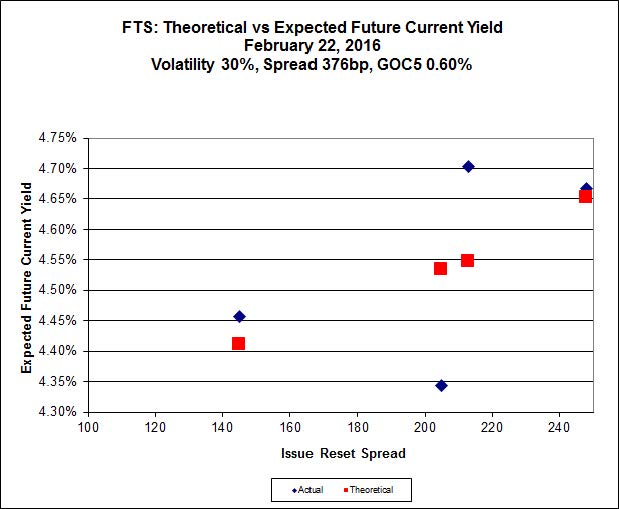 FTS: Theoretical vs Expected Future Current Yield
February 22, 2016
Volatility 30%, Spread 376bp, GOC5 0.60%

Expected Future Current Yield

4.75%
4.70%
4.65%
4.60%
4.55%
4.50%
4.45%
4.40%
4.35%
4.30%

100 120 140 160 180 200 220 240

Issue Reset Spread

Actual
Theoretical